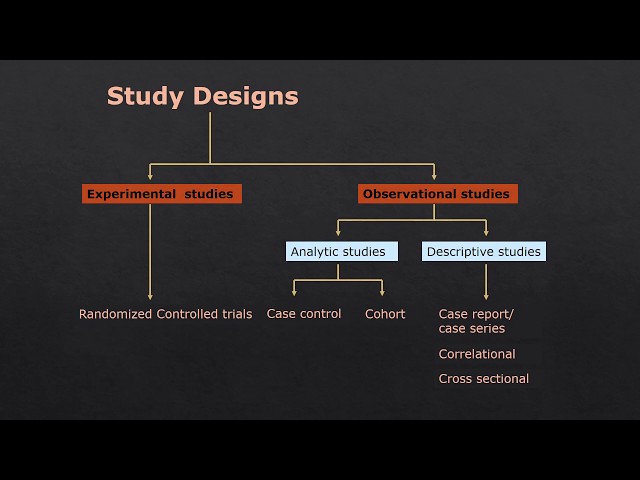 Study Designs

Experimental studies

Observational studies

Analytic studies

Descriptive studies

Randomized Controlled trials

Case control

Cohort

Case report/ case series

Correlational

Cross sectional